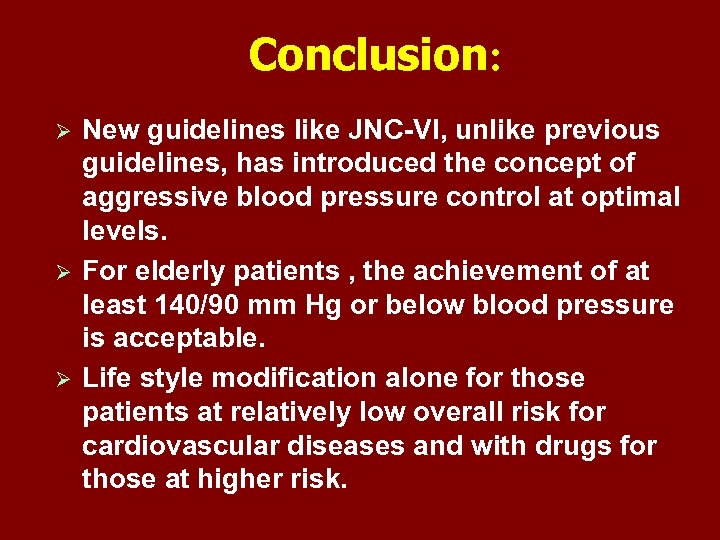 Conclusion:

➢ New guidelines like JNC-VI, unlike previous guidelines, has introduced the concept of aggressive blood pressure control at optimal levels.

➢ For elderly patients , the achievement of at least 140/90 mm Hg or below blood pressure is acceptable.

➢ Life style modification alone for those patients at relatively low overall risk for cardiovascular diseases and with drugs for those at higher risk.